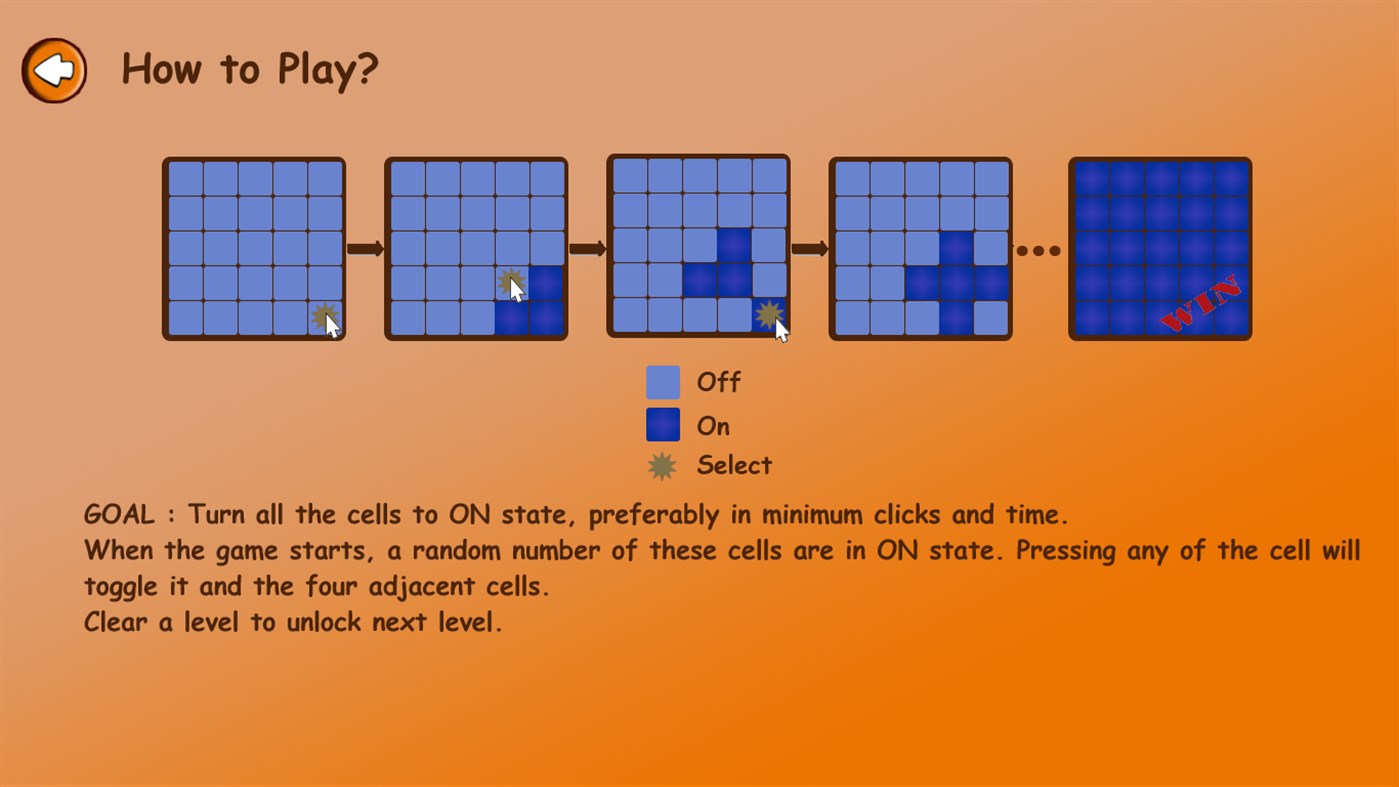 How to Play?

WIN

Off
On
Select

GOAL : Turn all the cells to ON state, preferably in minimum clicks and time.
When the game starts, a random number of these cells are in ON state. Pressing any of the cell will toggle it and the four adjacent cells.
Clear a level to unlock next level.